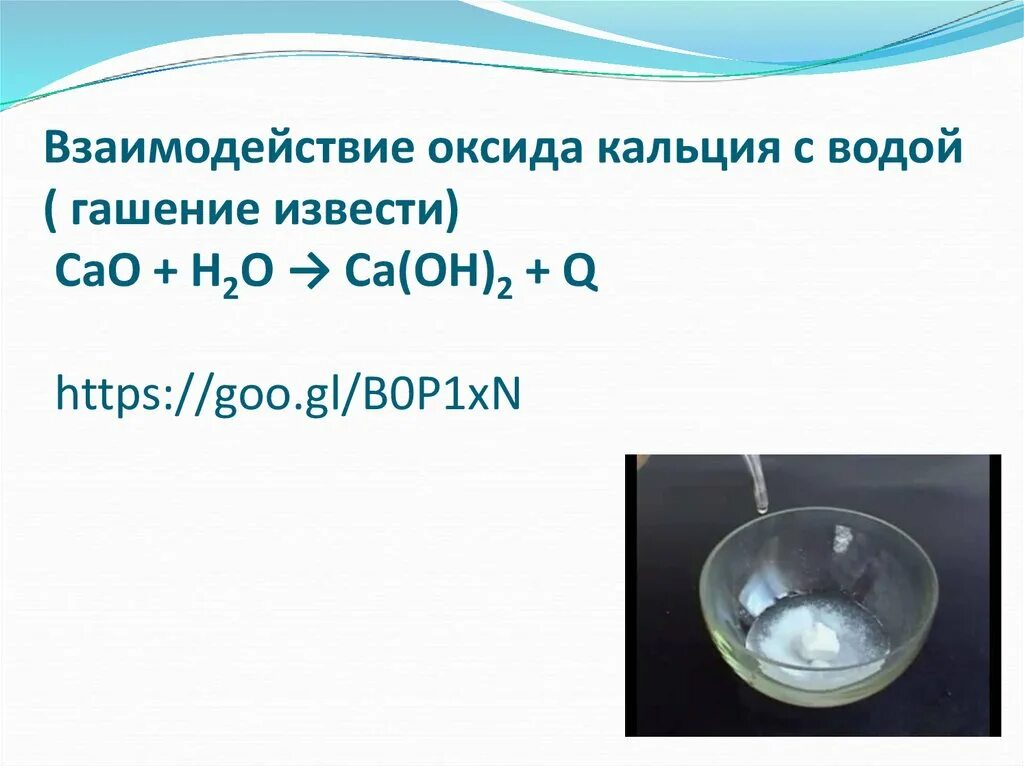 Взаимодействие оксида кальция с водой ( гашение извести)
$CaO + H_2O \rightarrow Ca(OH)_2 + Q$

https://goo.gl/B0P1xN